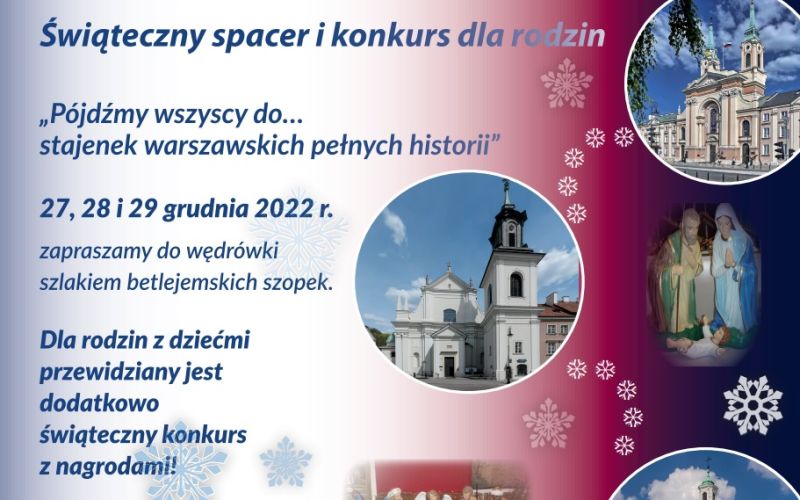 Świąteczny spacer i konkurs dla rodzin

„Pójdźmy wszyscy do… stajenek warszawskich pełnych historii”

27, 28 i 29 grudnia 2022 r.

zapraszamy do wędrówki szlakiem betlejemskich szopek.

Dla rodzin z dziećmi przewidziany jest dodatkowo świąteczny konkurs z nagrodami!